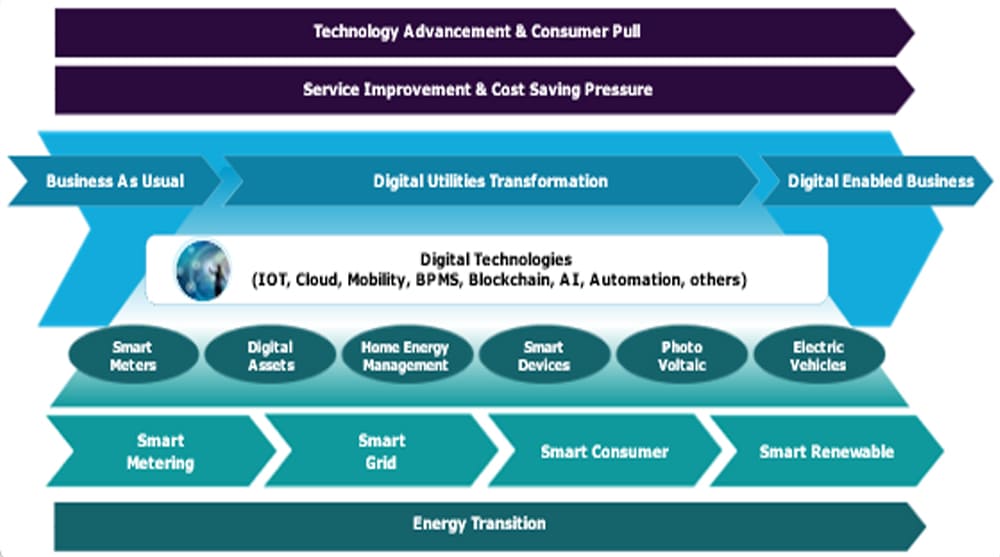 Technology Advancement & Consumer Pull

Service Improvement & Cost Saving Pressure

Business As Usual

Digital Utilities Transformation

Digital Enabled Business

Digital Technologies (IOT, Cloud, Mobility, BPMS, Blockchain, AI, Automation, others)

Smart Meters

Digital Assets

Home Energy Management

Smart Devices

Photo Voltaic

Electric Vehicles

Smart Metering

Smart Grid

Smart Consumer

Smart Renewable

Energy Transition